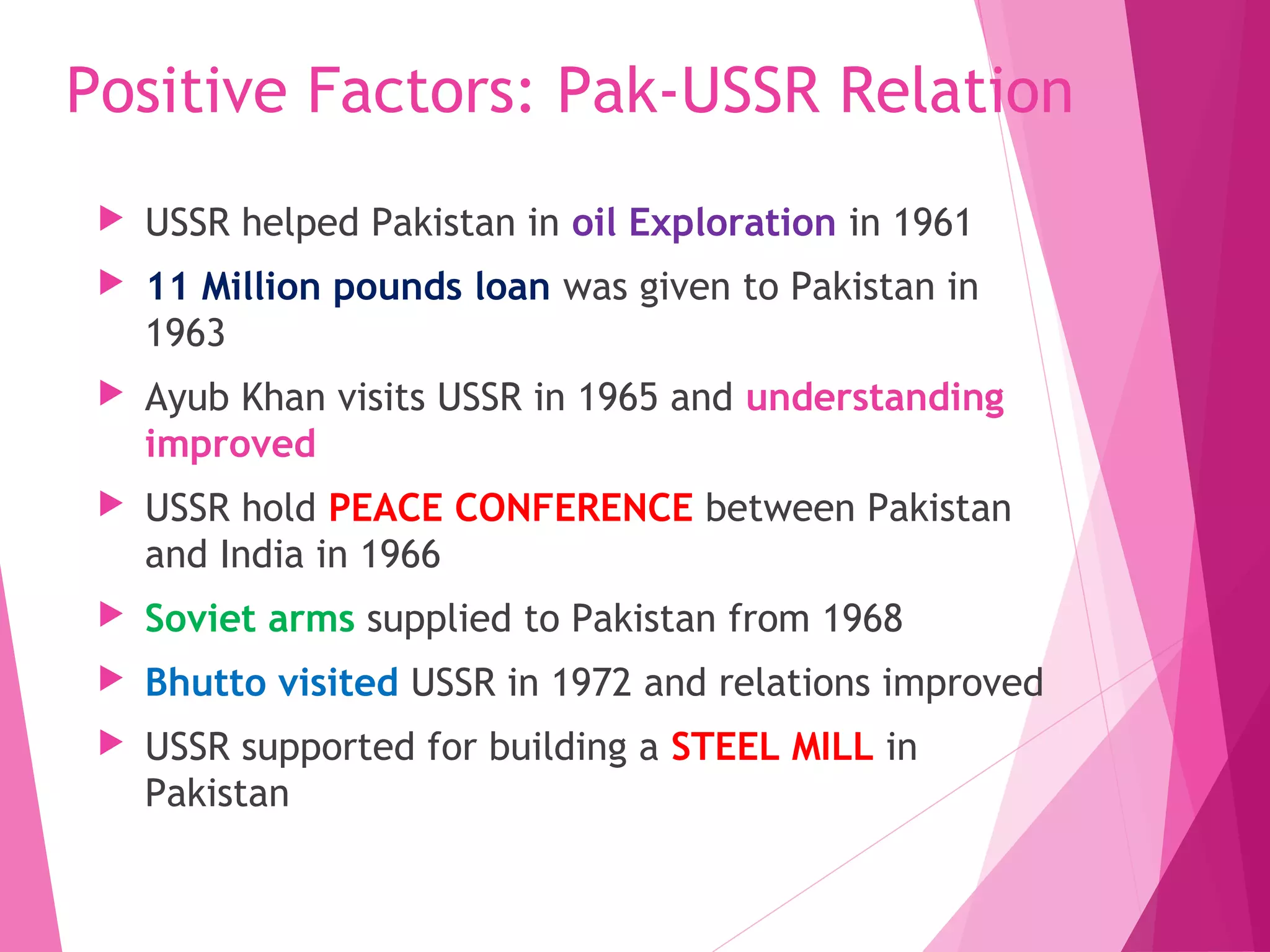 Positive Factors: Pak-USSR Relation

USSR helped Pakistan in oil Exploration in 1961

11 Million pounds loan was given to Pakistan in 1963

Ayub Khan visits USSR in 1965 and understanding improved

USSR hold PEACE CONFERENCE between Pakistan and India in 1966

Soviet arms supplied to Pakistan from 1968

Bhutto visited USSR in 1972 and relations improved

USSR supported for building a STEEL MILL in Pakistan